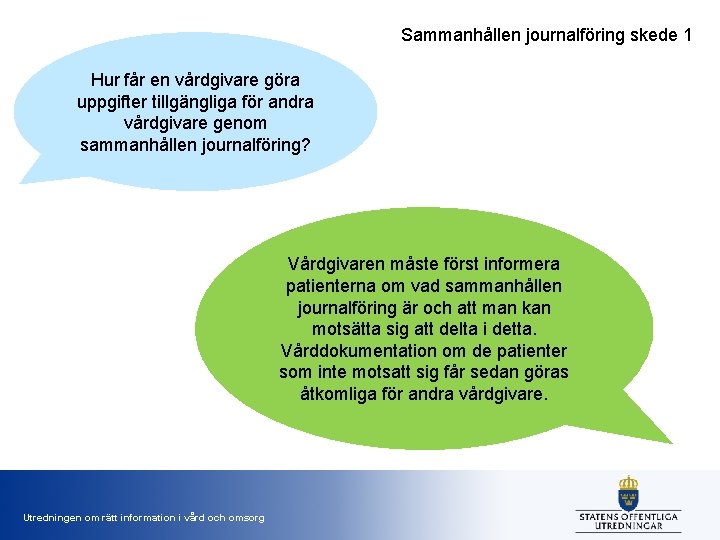 Sammanhållen journalföring skede 1

Hur får en vårdgivare göra uppgifter tillgängliga för andra vårdgivare genom sammanhållen journalföring?

Vårdgivaren måste först informera patienterna om vad sammanhållen journalföring är och att man kan motsätta sig att delta i detta. Vårddokumentation om de patienter som inte motsatt sig får sedan göras åtkomliga för andra vårdgivare.

Utredningen om rätt information i vård och omsorg

STATENS OFFENTLIGA UTREDNINGAR